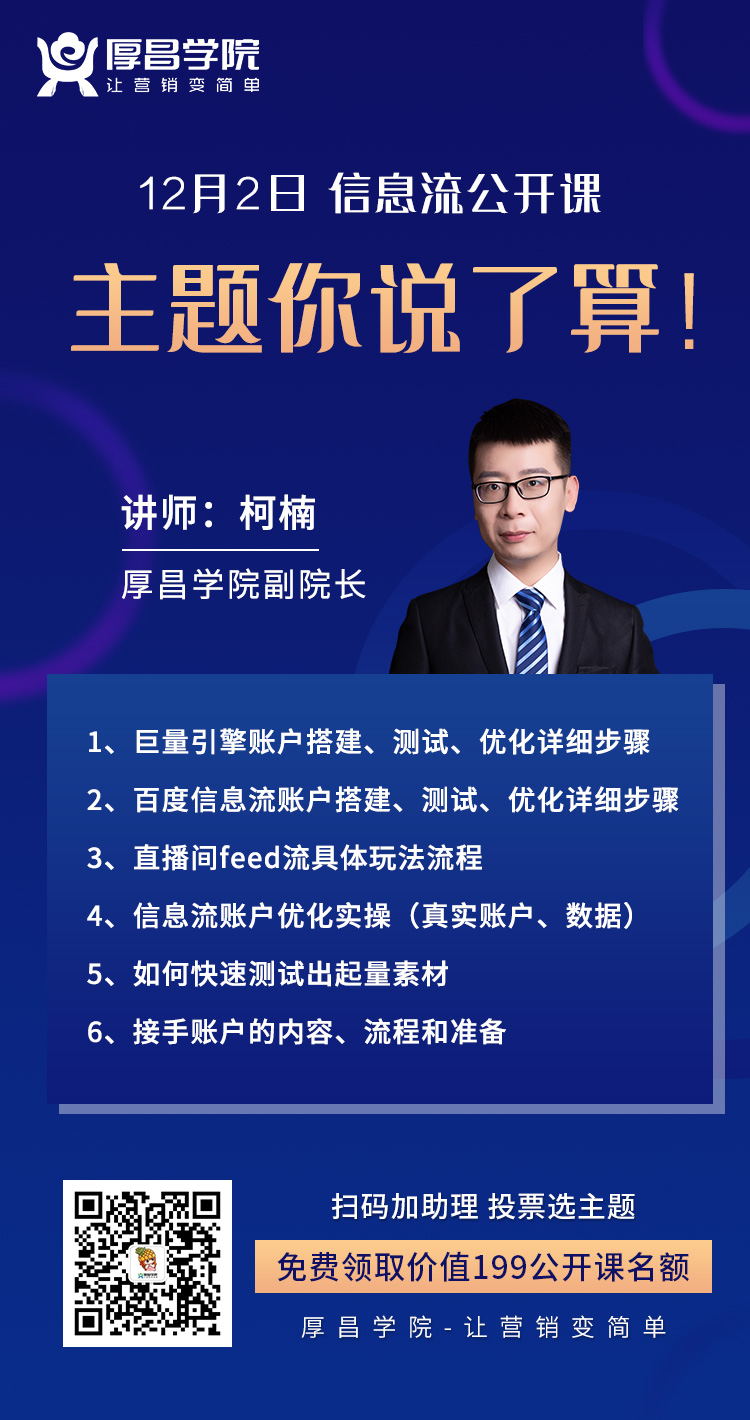 厚昌学院
让营销变简单

12月2日 信息流公开课

主题你说了算！

讲师：柯楠

厚昌学院副院长

1、巨量引擎账户搭建、测试、优化详细步骤
2、百度信息流账户搭建、测试、优化详细步骤
3、直播间feed流具体玩法流程
4、信息流账户优化实操（真实账户、数据）
5、如何快速测试出起量素材
6、接手账户的内容、流程和准备

扫码加助理 投票选主题

免费领取价值199公开课名额

厚昌学院-让营销变简单